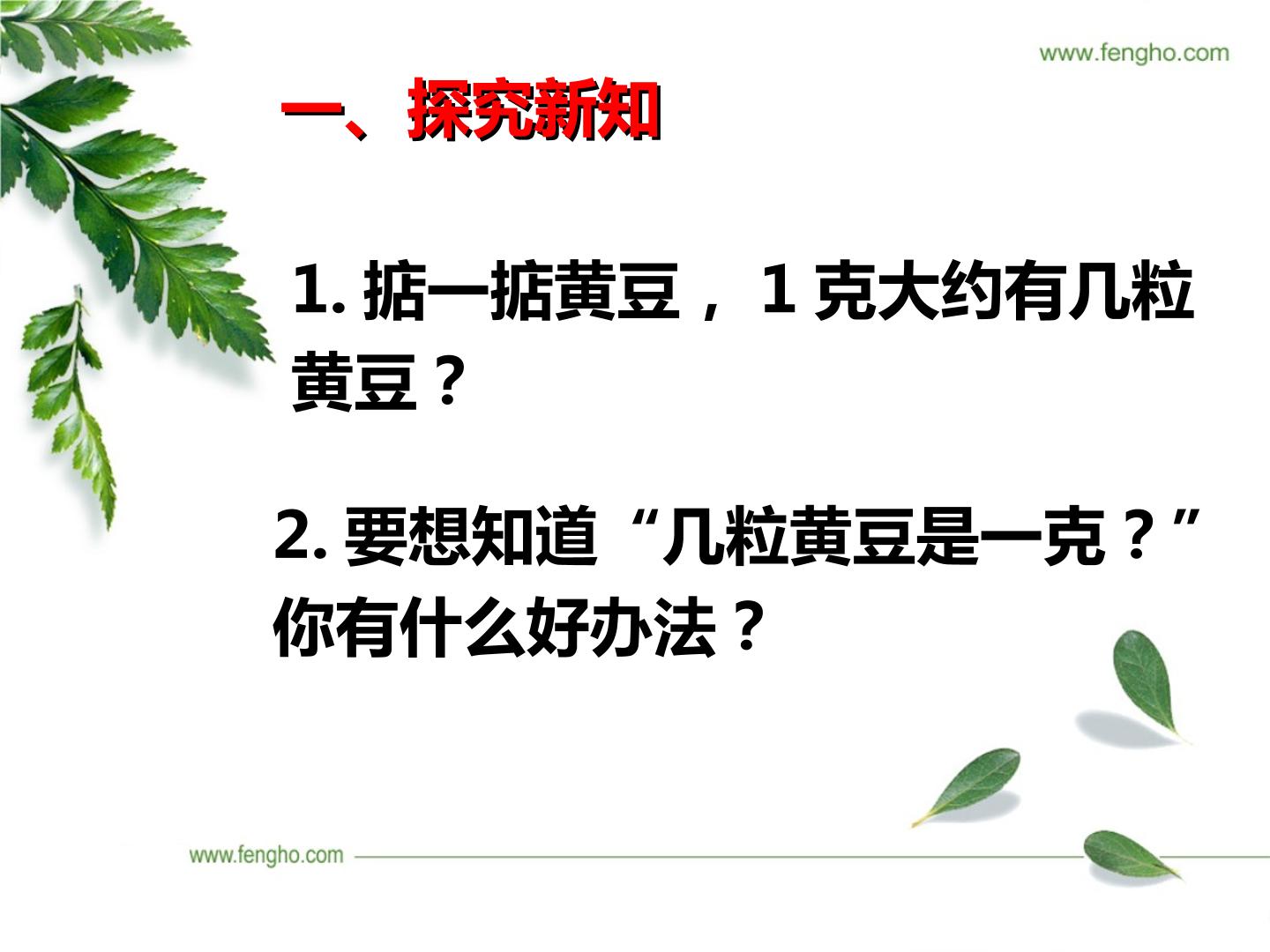 www.fengho.com

一、探究新知

1. 掂一掂黄豆， 1 克大约有几粒黄豆？

2. 要想知道“几粒黄豆是一克？”你有什么好办法？

www.fengho.com